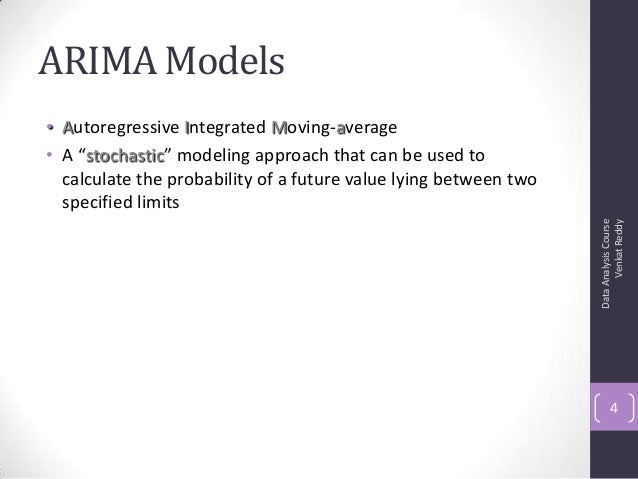 ARIMA Models

• Autoregressive Integrated Moving-average
• A “stochastic” modeling approach that can be used to calculate the probability of a future value lying between two specified limits

Data Analysis Course
Venkat Reddy

4